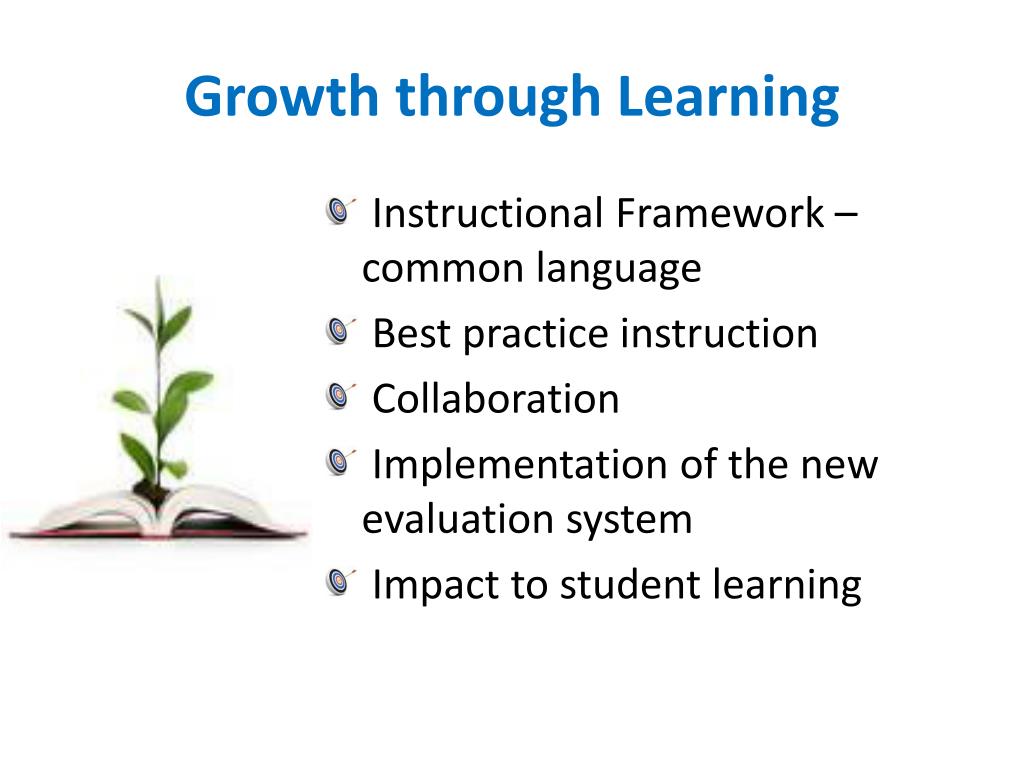 Growth through Learning

Instructional Framework – common language

Best practice instruction

Collaboration

Implementation of the new evaluation system

Impact to student learning